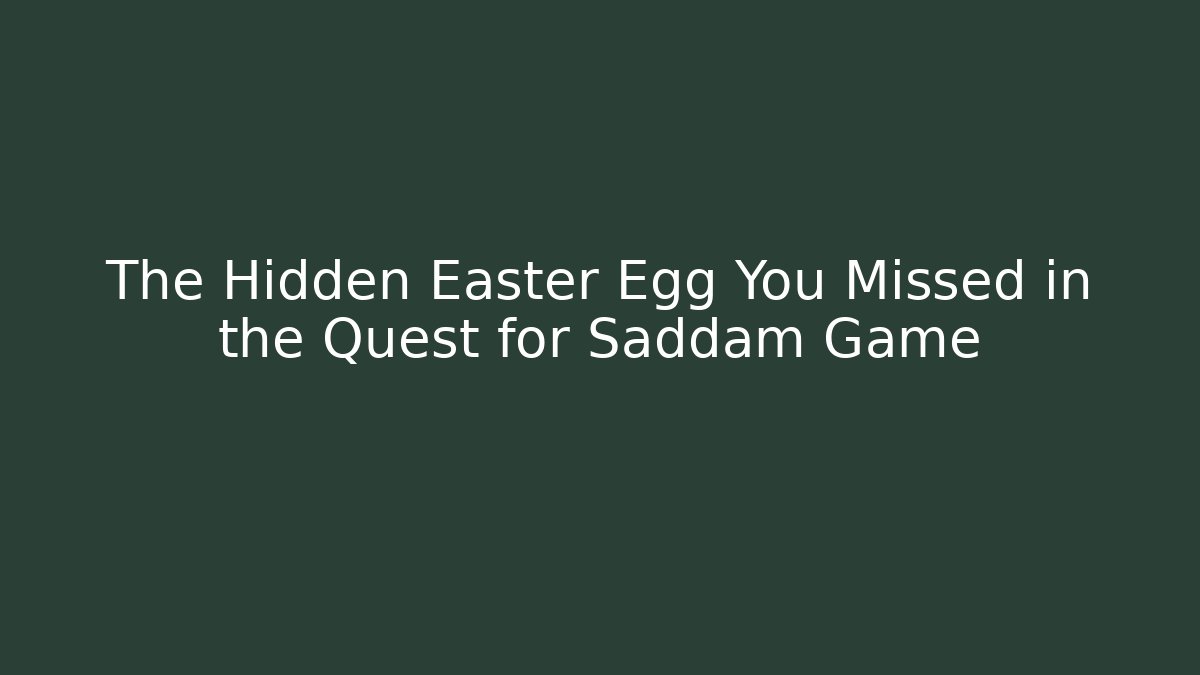 The Hidden Easter Egg You Missed in the Quest for Saddam Game